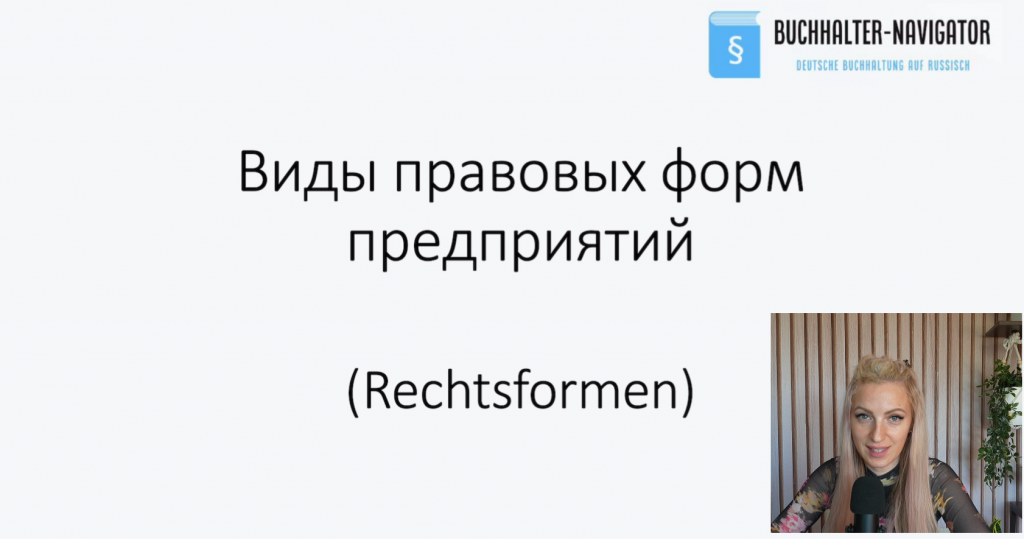 §
BUCHHALTER-NAVIGATOR
DEUTSCHE BUCHHALTUNG AUF RUSSISCH

Виды правовых форм предприятий

(Rechtsformen)